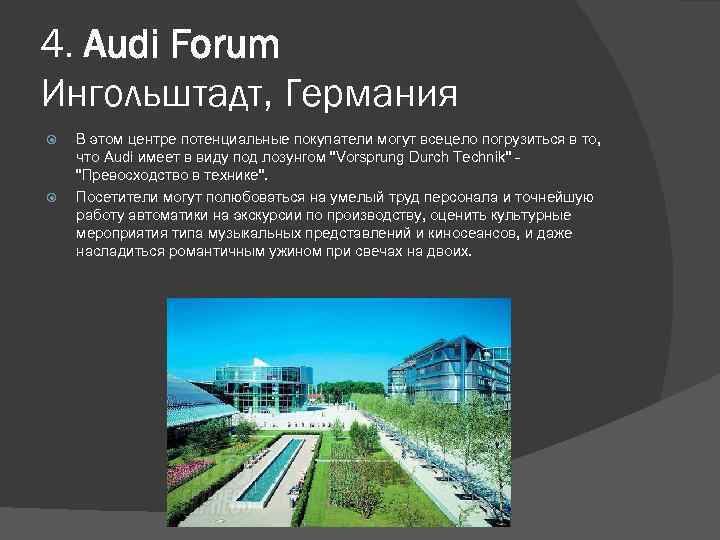 4. Audi Forum
Ингольштадт, Германия

В этом центре потенциальные покупатели могут всецело погрузиться в то, что Audi имеет в виду под лозунгом "Vorsprung Durch Technik" - "Превосходство в технике".

Посетители могут полюбоваться на умелый труд персонала и точнейшую работу автоматики на экскурсии по производству, оценить культурные мероприятия типа музыкальных представлений и киносеансов, и даже насладиться романтичным ужином при свечах на двоих.